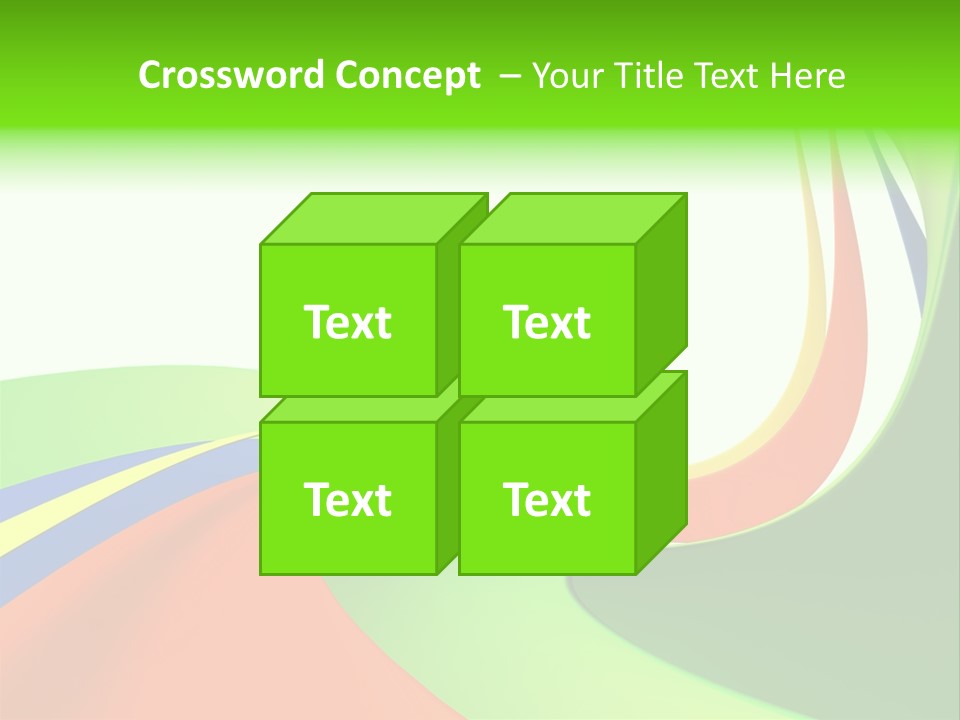 Crossword Concept – Your Title Text Here

Text

Text

Text

Text